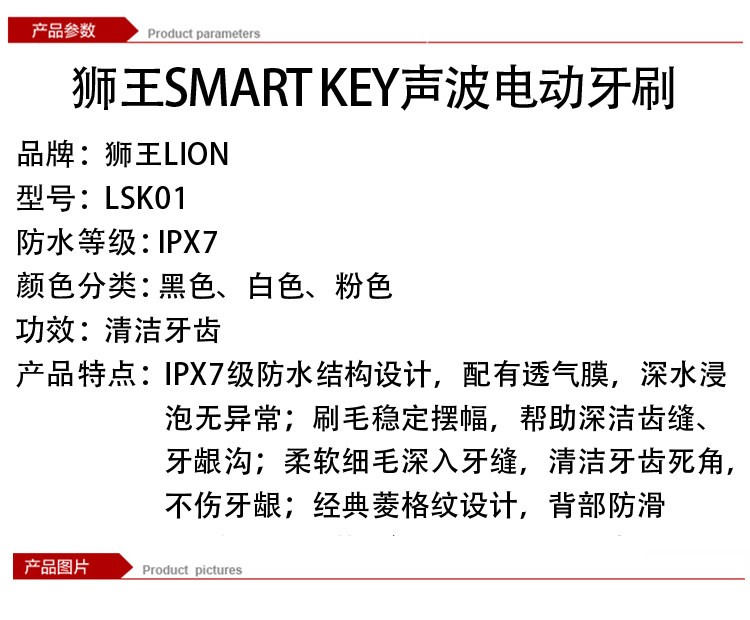 产品参数 Product parameters

狮王SMART KEY声波电动牙刷

品牌：狮王LION

型号：LSK01

防水等级：IPX7

颜色分类：黑色、白色、粉色

功效：清洁牙齿

产品特点：IPX7级防水结构设计，配有透气膜，深水浸泡无异常；刷毛稳定摆幅，帮助深洁齿缝、牙龈沟；柔软细毛深入牙缝，清洁牙齿死角，不伤牙龈；经典菱格纹设计，背部防滑

产品图片 Product pictures